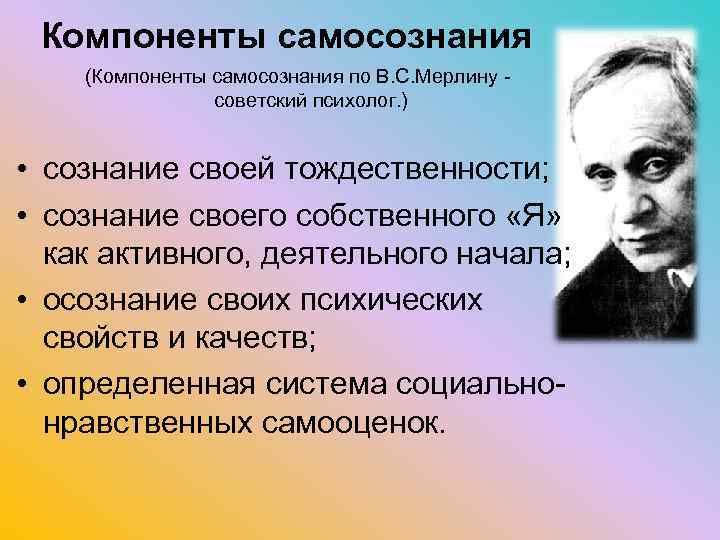 Компоненты самосознания

(Компоненты самосознания по В.С.Мерлину - советский психолог.)

• сознание своей тождественности;
• сознание своего собственного «Я» как активного, деятельного начала;
• осознание своих психических свойств и качеств;
• определенная система социально-нравственных самооценок.